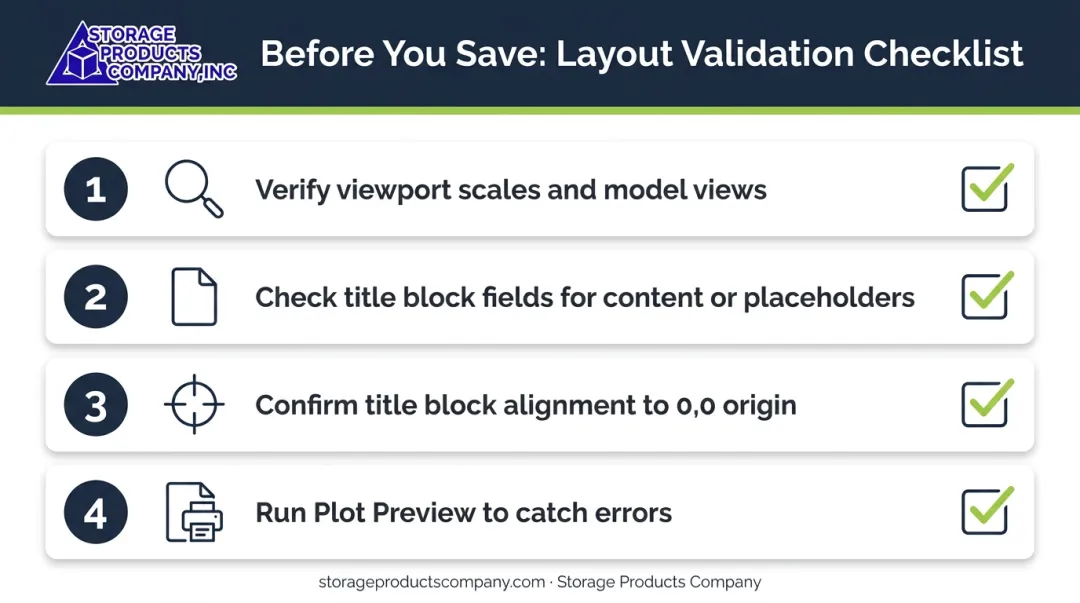 STORAGE PRODUCTS COMPANY, INC

Before You Save: Layout Validation Checklist

1 Verify viewport scales and model views

2 Check title block fields for content or placeholders

3 Confirm title block alignment to 0,0 origin

4 Run Plot Preview to catch errors

storageproductscompany.com · Storage Products Company